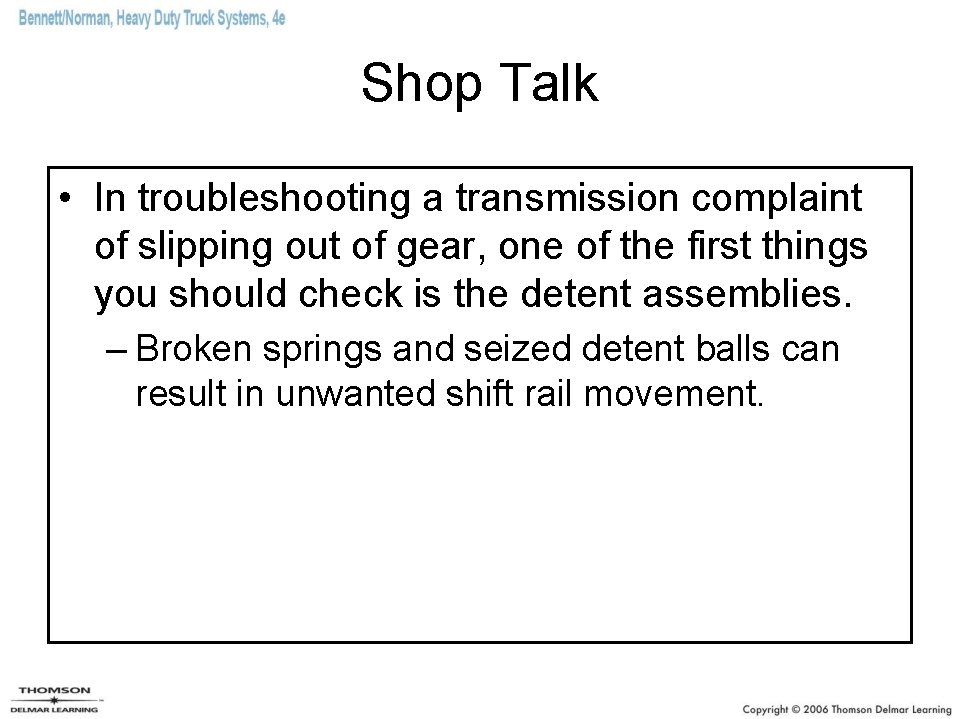 Bennett/Norman, Heavy Duty Truck Systems, 4e

Shop Talk

• In troubleshooting a transmission complaint of slipping out of gear, one of the first things you should check is the detent assemblies.

– Broken springs and seized detent balls can result in unwanted shift rail movement.

THOMSON
DELMAR LEARNING

Copyright © 2006 Thomson Delmar Learning